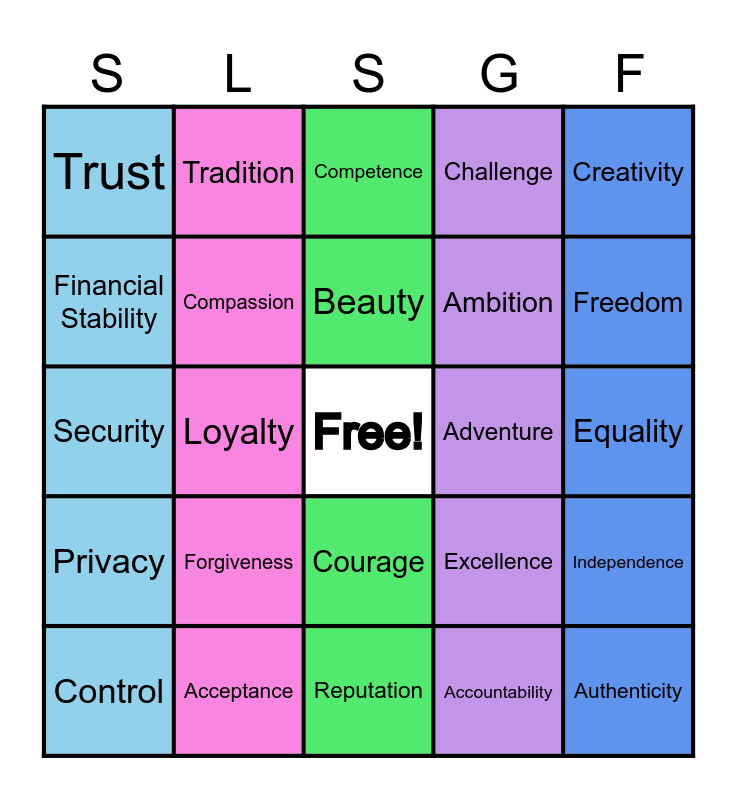 | S | L | S | G | F |
|---|---|---|---|---|
| Trust | Tradition | Competence | Challenge | Creativity |
| Financial Stability | Compassion | Beauty | Ambition | Freedom |
| Security | Loyalty | Free! | Adventure | Equality |
| Privacy | Forgiveness | Courage | Excellence | Independence |
| Control | Acceptance | Reputation | Accountability | Authenticity |